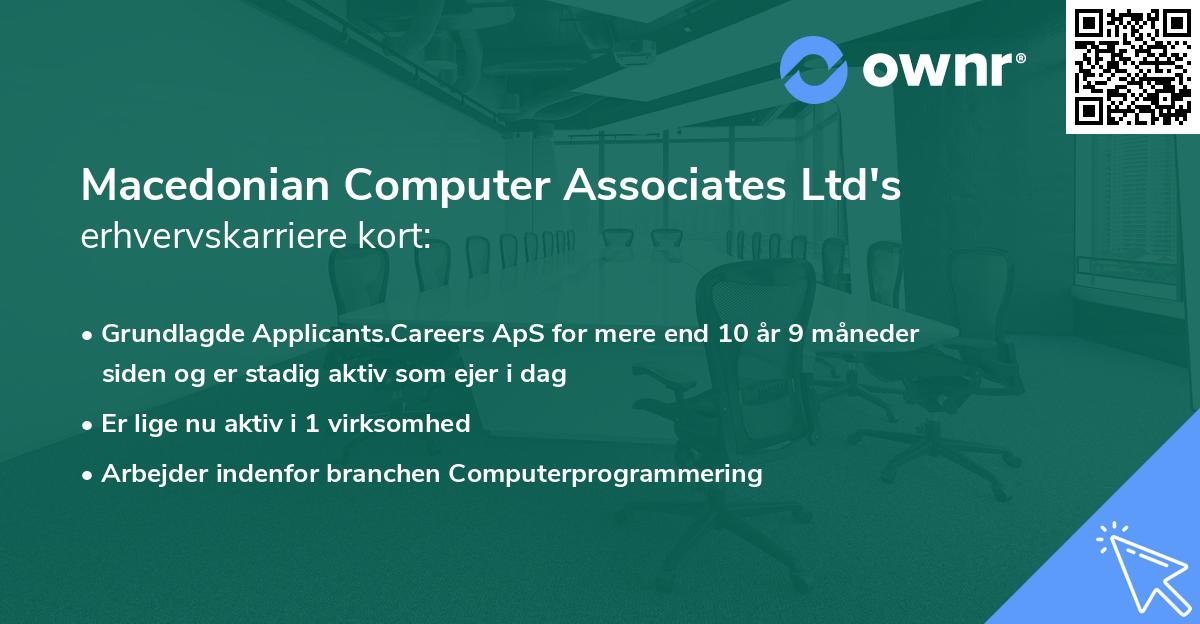 ownr®

Macedonian Computer Associates Ltd's
erhvervskarriere kort:

• Grundlagde Applicants.Careers ApS for mere end 10 år 9 måneder siden og er stadig aktiv som ejer i dag
• Er lige nu aktiv i 1 virksomhed
• Arbejder indenfor branchen Computerprogrammering